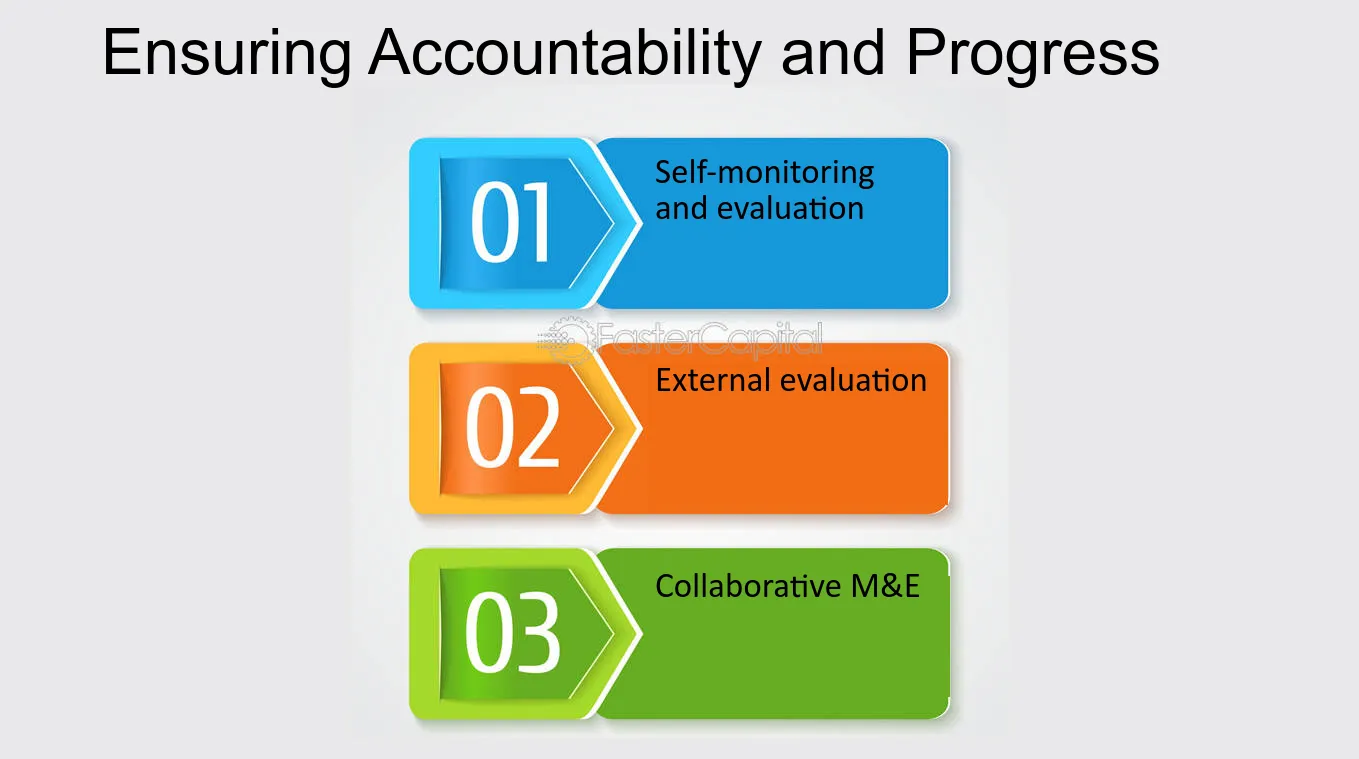 Ensuring Accountability and Progress

01

Self-monitoring and evaluation

FasterCapital

02

External evaluation

03

Collaborative M&E